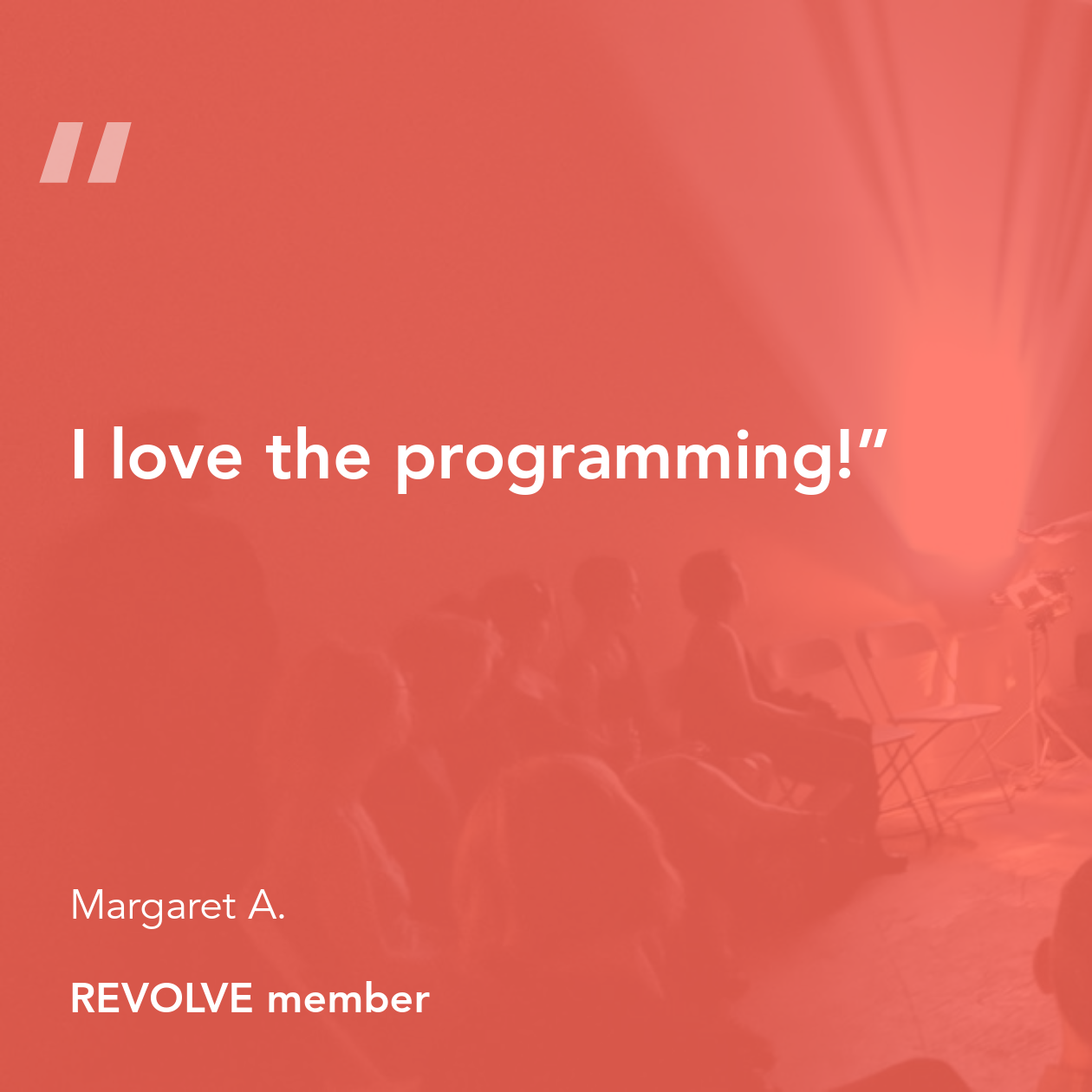 "

I love the programming!"

Margaret A.

REVOLVE member